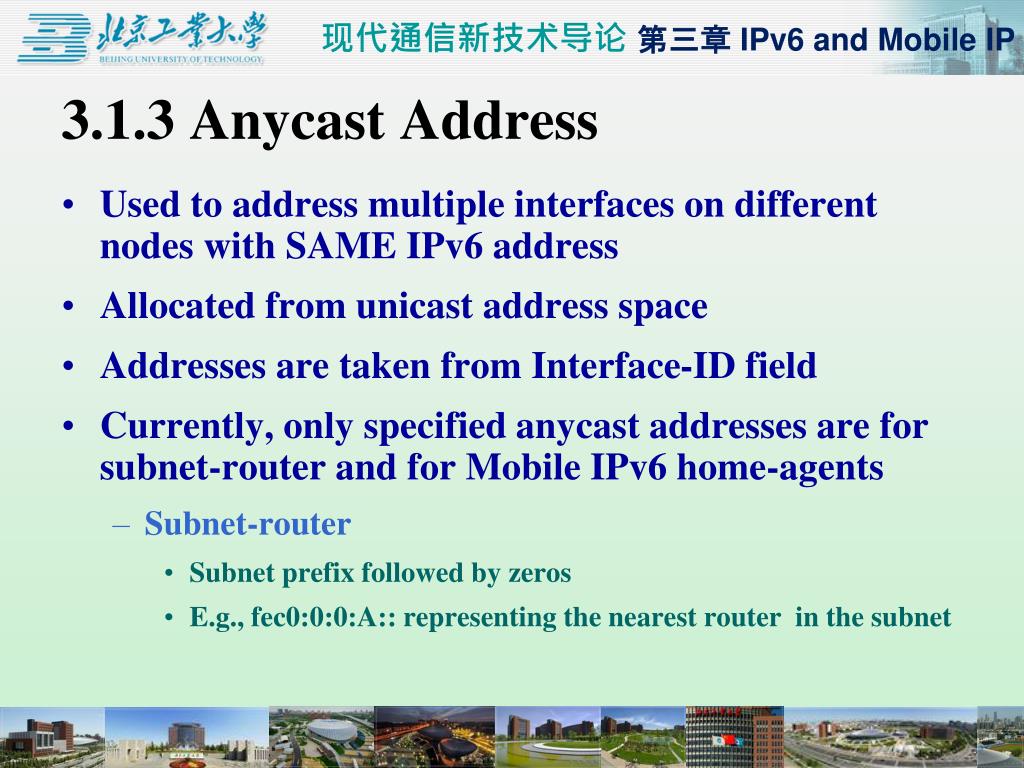 北京工业大学
BEIJING UNIVERSITY OF TECHNOLOGY

现代通信新技术导论 第三章 IPv6 and Mobile IP

3.1.3 Anycast Address

• Used to address multiple interfaces on different nodes with SAME IPv6 address
• Allocated from unicast address space
• Addresses are taken from Interface-ID field
• Currently, only specified anycast addresses are for subnet-router and for Mobile IPv6 home-agents
– Subnet-router
• Subnet prefix followed by zeros
• E.g., fec0:0:0:A:: representing the nearest router in the subnet